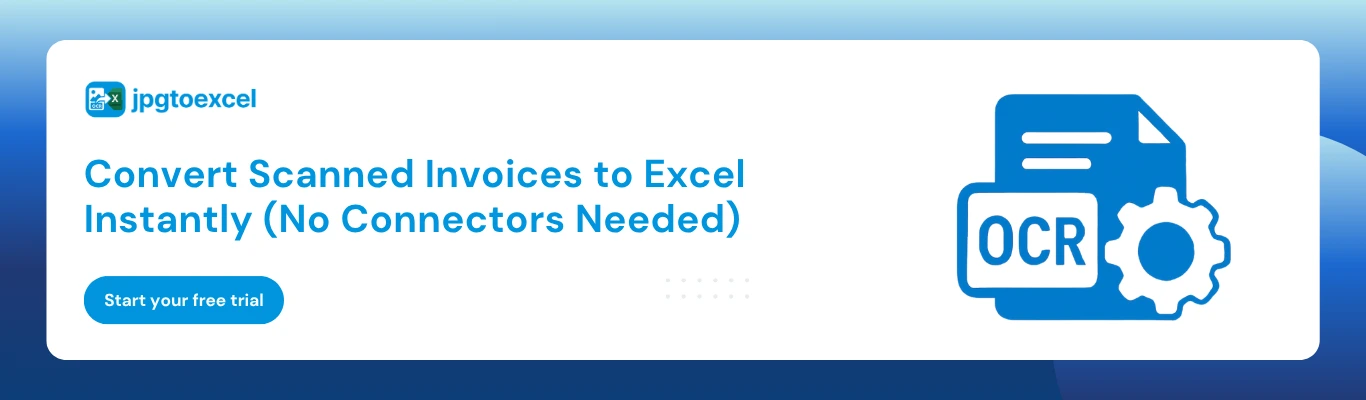 jpgtoexcel

Convert Scanned Invoices to Excel Instantly (No Connectors Needed)

Start your free trial

OCR